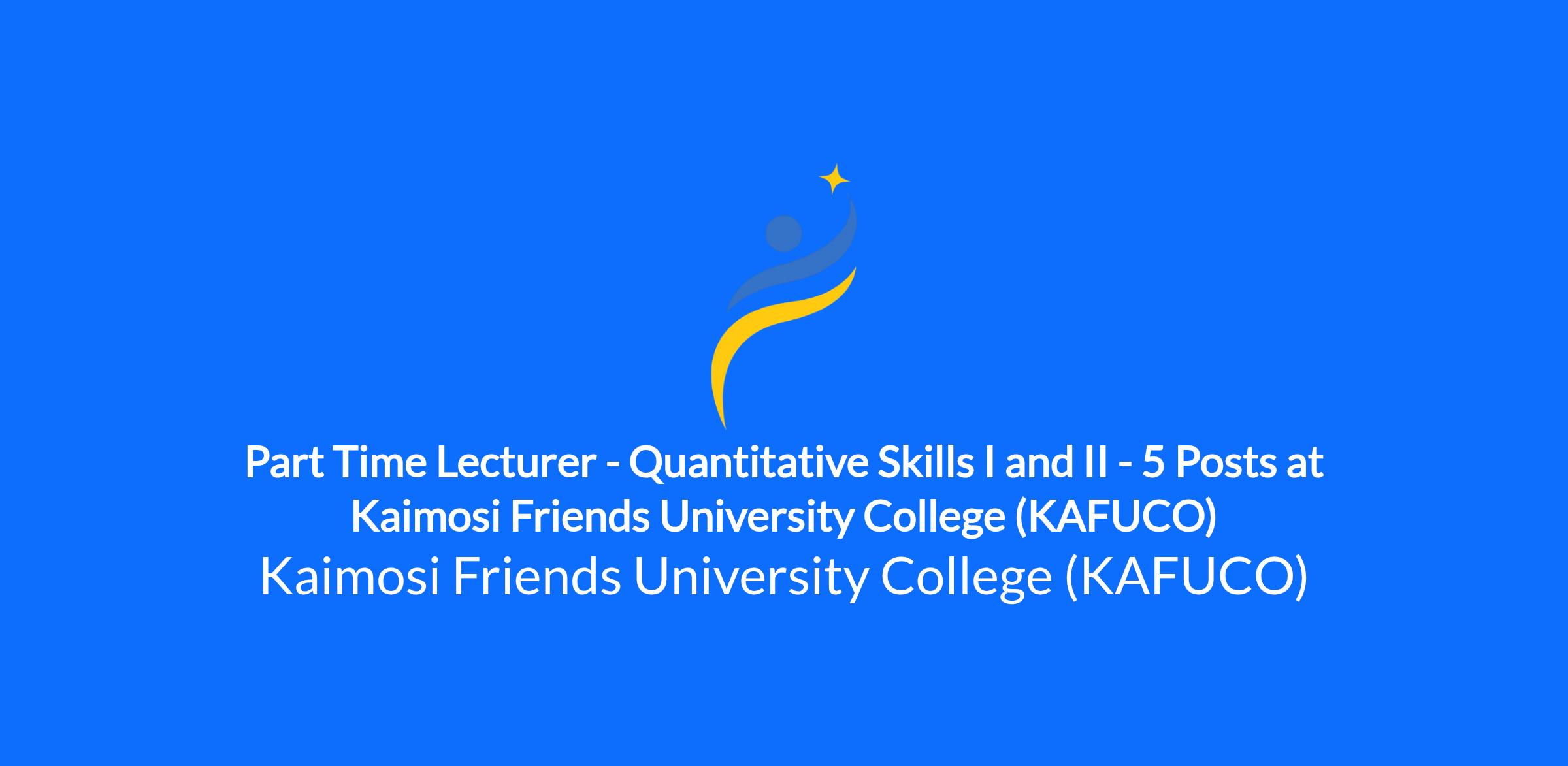 Part Time Lecturer - Quantitative Skills I and II - 5 Posts at Kaimosi Friends University College (KAFUCO)

Kaimosi Friends University College (KAFUCO)